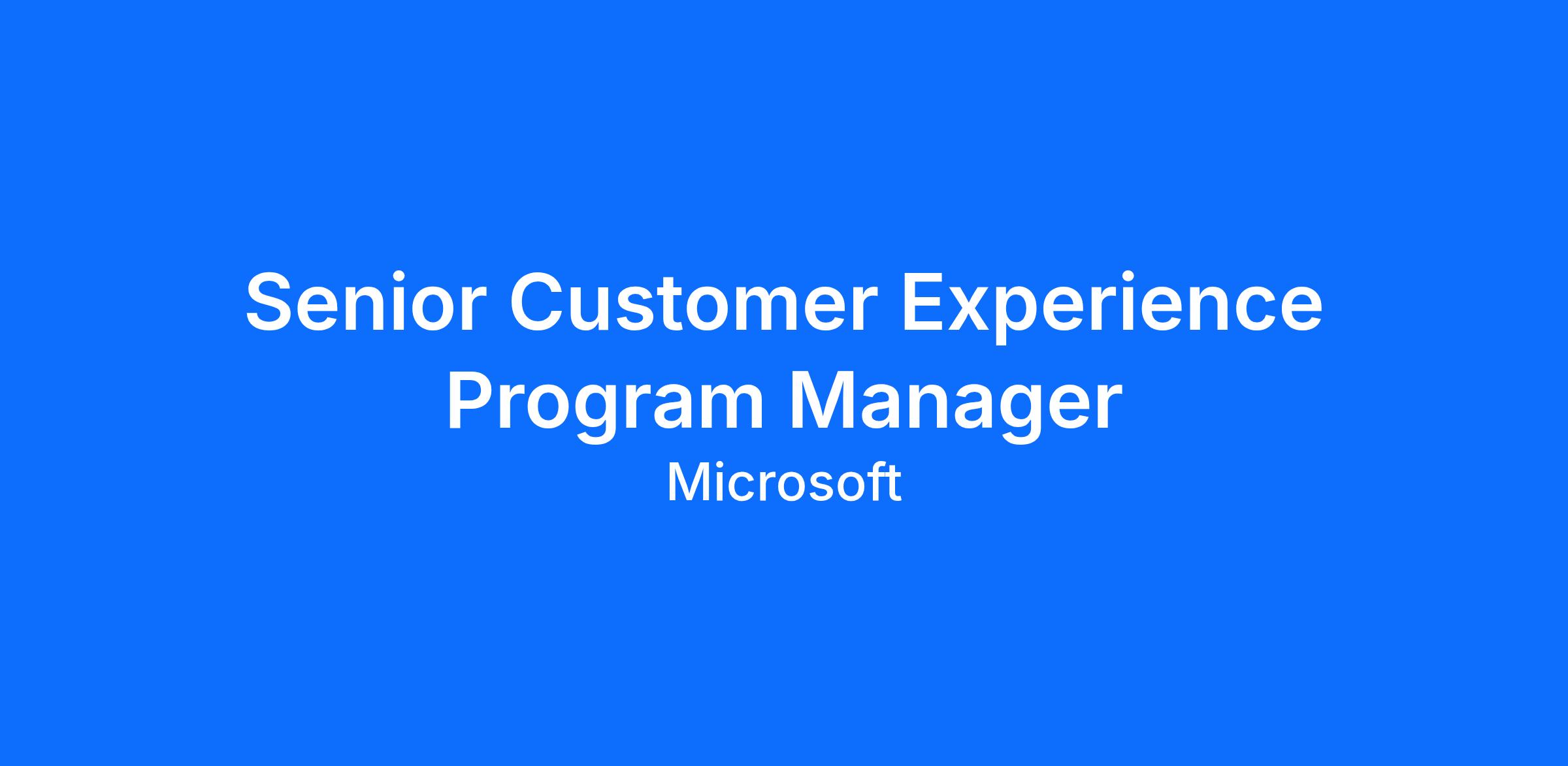 Senior Customer Experience Program Manager
Microsoft